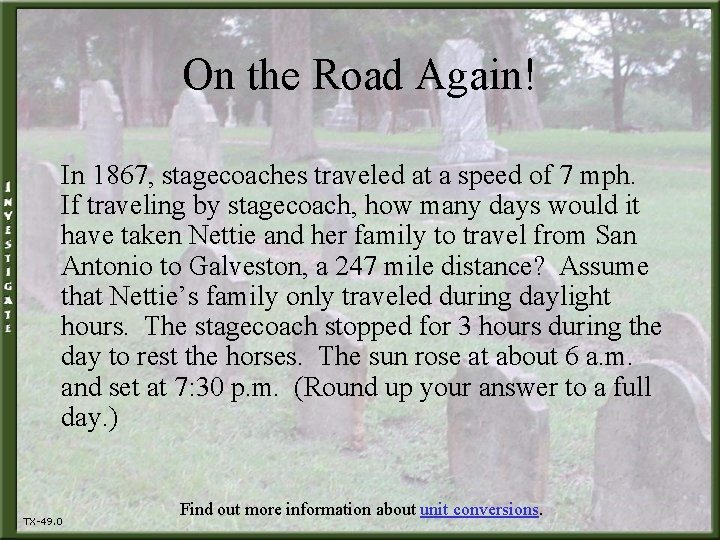 INVESTIGATE

On the Road Again!

In 1867, stagecoaches traveled at a speed of 7 mph. If traveling by stagecoach, how many days would it have taken Nettie and her family to travel from San Antonio to Galveston, a 247 mile distance? Assume that Nettie's family only traveled during daylight hours. The stagecoach stopped for 3 hours during the day to rest the horses. The sun rose at about 6 a.m. and set at 7:30 p.m. (Round up your answer to a full day.)

Find out more information about unit conversions.

TX-49.0